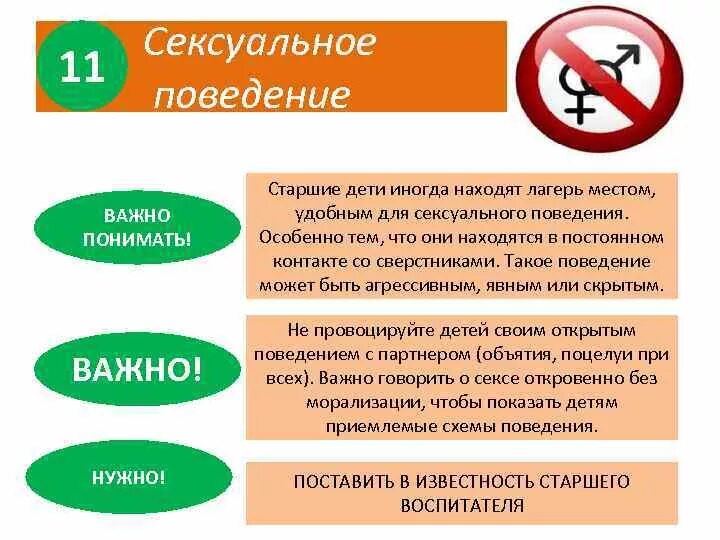 11 Сексуальное поведение

ВАЖНО ПОНИМАТЬ!

Старшие дети иногда находят лагерь местом, удобным для сексуального поведения. Особенно тем, что они находятся в постоянном контакте со сверстниками. Такое поведение может быть агрессивным, явным или скрытым.

ВАЖНО!

Не провоцируйте детей своим открытым поведением с партнером (объятия, поцелуи при всех). Важно говорить о сексе откровенно без морализации, чтобы показать детям приемлемые схемы поведения.

НУЖНО!

ПОСТАВИТЬ В ИЗВЕСТНОСТЬ СТАРШЕГО ВОСПИТАТЕЛЯ